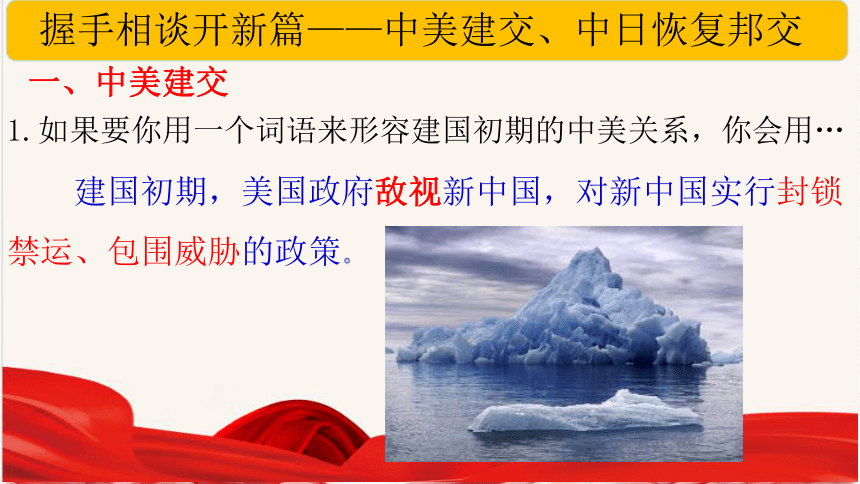 握手相谈开新篇——中美建交、中日恢复邦交

一、中美建交

1. 如果要你用一个词语来形容建国初期的中美关系，你会用…

建国初期，美国政府敌视新中国，对新中国实行封锁禁运、包围威胁的政策。